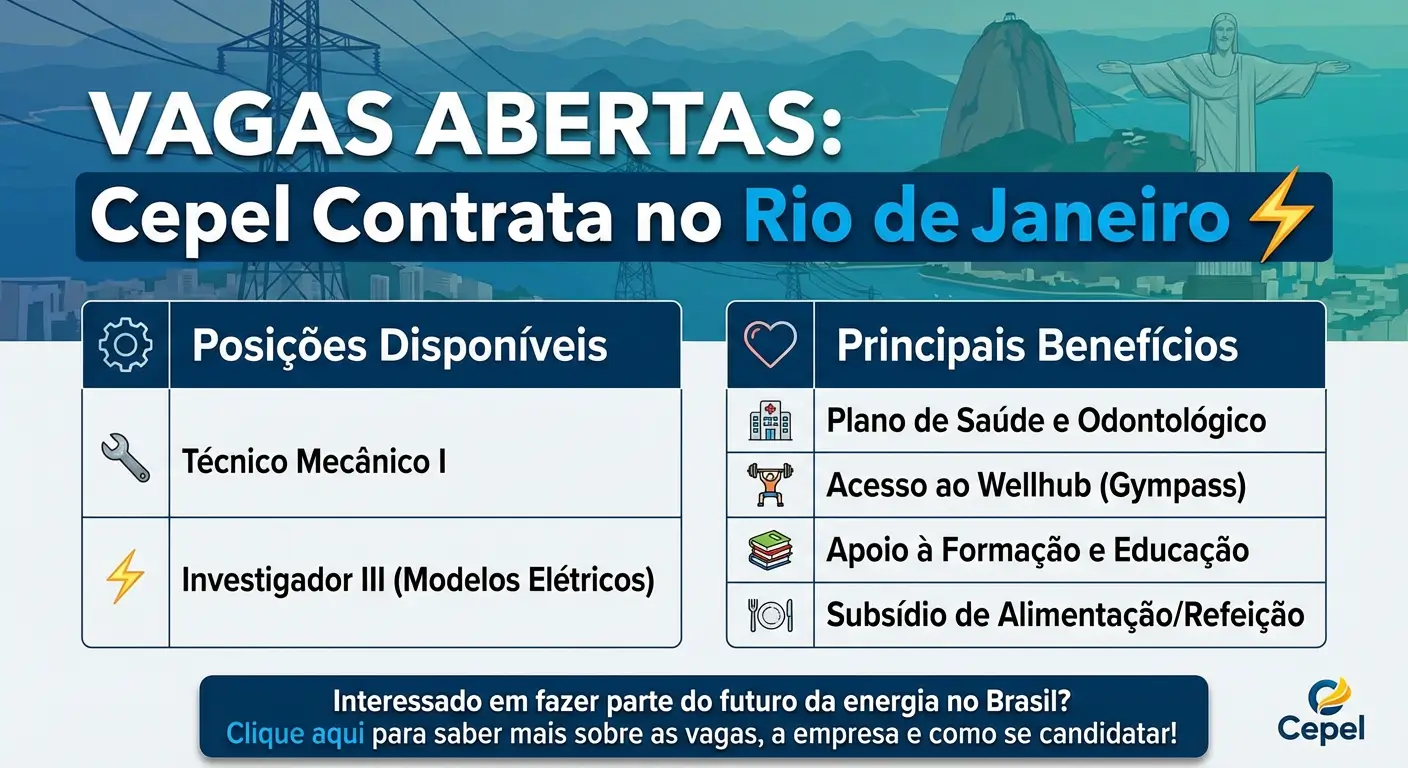 VAGAS ABERTAS:
Cepel Contrata no Rio de Janeiro

Posições Disponíveis

Técnico Mecânico I

Investigador III (Modelos Elétricos)

Principais Benefícios

Plano de Saúde e Odontológico

Acesso ao Wellhub (Gympass)

Apoio à Formação e Educação

Subsídio de Alimentação/Refeição

Interessado em fazer parte do futuro da energia no Brasil?
Clique aqui para saber mais sobre as vagas, a empresa e como se candidatar!

Cepel